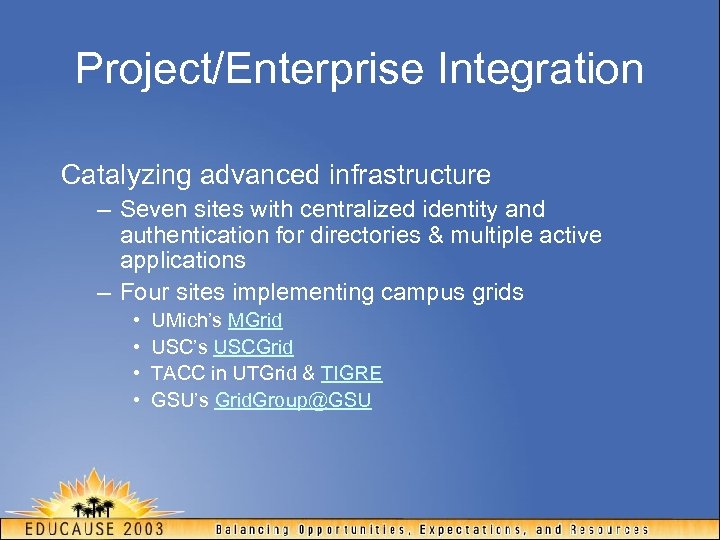 Project/Enterprise Integration

Catalyzing advanced infrastructure

– Seven sites with centralized identity and authentication for directories & multiple active applications

– Four sites implementing campus grids

• UMich's MGrid
• USC's USCGrid
• TACC in UTGrid & TIGRE
• GSU's GridGroup@GSU

EDUCAUSE 2003 Balancing Opportunities, Expectations, and Resources